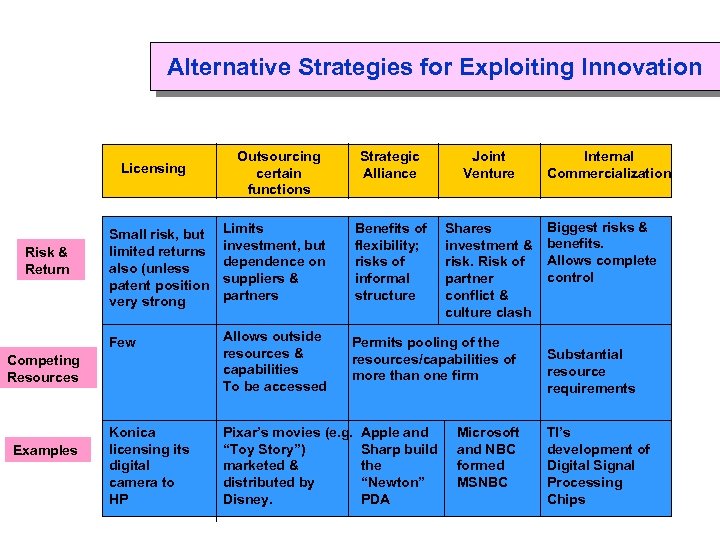 Alternative Strategies for Exploiting Innovation

| | Licensing | Outsourcing certain functions | Strategic Alliance | Joint Venture | Internal Commercialization |
|---|---|---|---|---|---|
| Risk & Return | Small risk, but limited returns also (unless patent position very strong | Limits investment, but dependence on suppliers & partners | Benefits of flexibility; risks of informal structure | Shares investment & risk. Risk of partner conflict & culture clash | Biggest risks & benefits. Allows complete control |
| Competing Resources | Few | Allows outside resources & capabilities To be accessed | Permits pooling of the resources/capabilities of more than one firm | | Substantial resource requirements |
| Examples | Konica licensing its digital camera to HP | Pixar's movies (e.g. "Toy Story") marketed & distributed by Disney. | Apple and Sharp build the "Newton" PDA | Microsoft and NBC formed MSNBC | TI's development of Digital Signal Processing Chips |